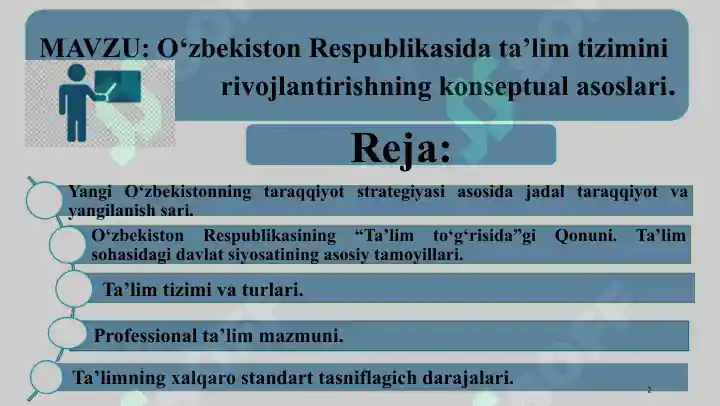 MAVZU: O‘zbekiston Respublikasida ta’lim tizimini rivojlantirishning konseptual asoslari.

Reja:

Yangi O‘zbekistonning taraqqiyot strategiyasi asosida jadal taraqqiyot va yangilanish sari.

O‘zbekiston Respublikasining “Ta’lim to‘g‘risida”gi Qonuni. Ta’lim sohasidagi davlat siyosatining asosiy tamoyillari.

Ta’lim tizimi va turlari.

Professional ta’lim mazmuni.

Ta’limning xalqaro standart tasniflagich darajalari.

2